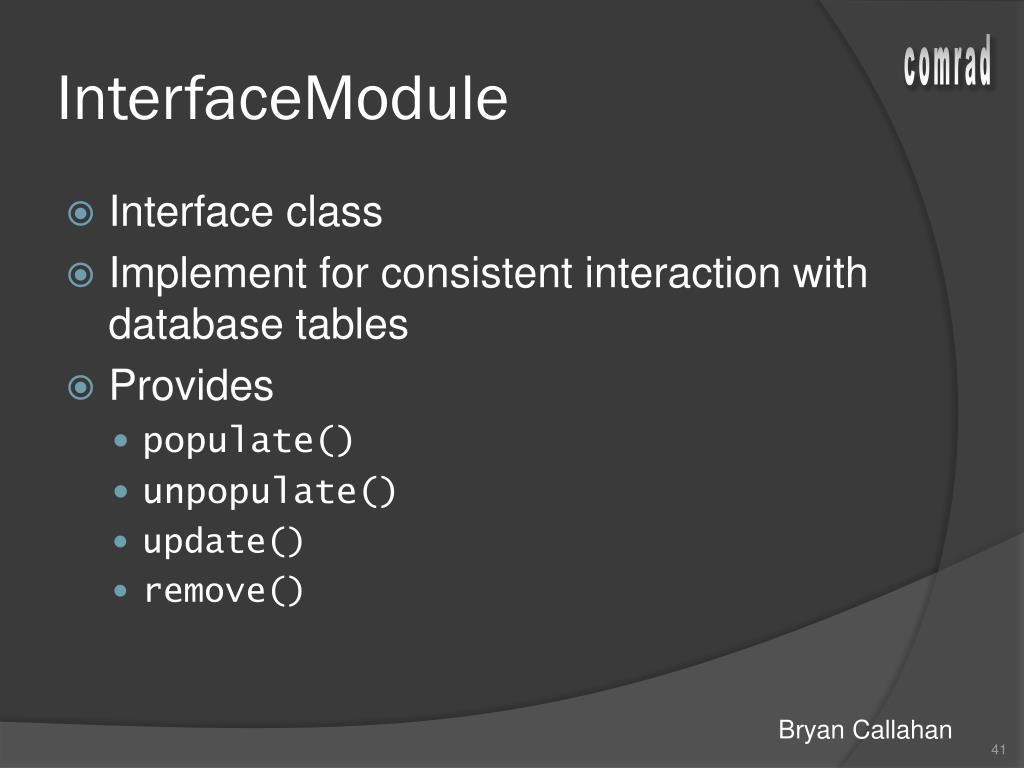 comrad

InterfaceModule

Interface class
Implement for consistent interaction with database tables
Provides
populate()
unpopulate()
update()
remove()

Bryan Callahan

41